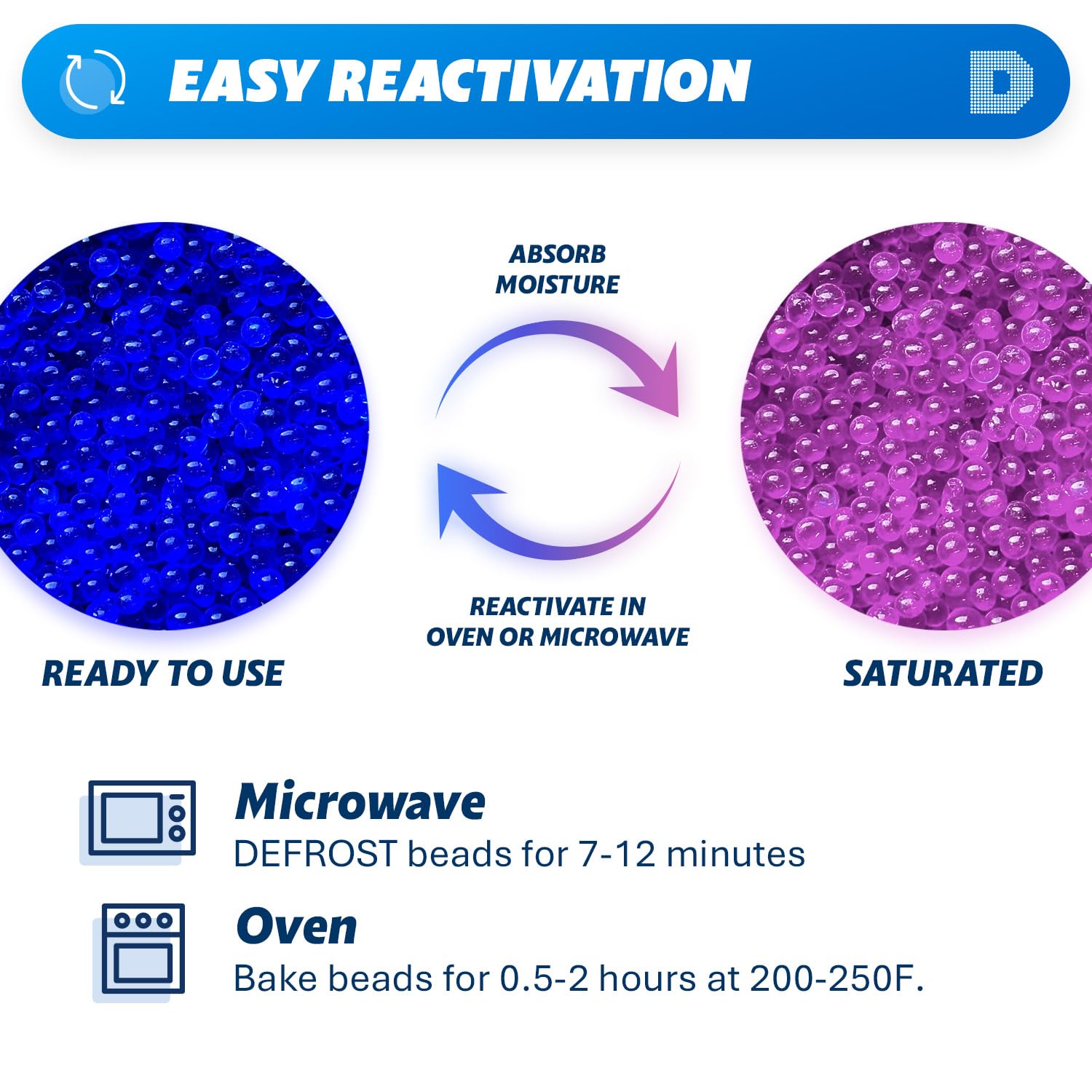 EASY REACTIVATION

D

ABSORB MOISTURE

REACTIVATE IN OVEN OR MICROWAVE

READY TO USE

SATURATED

Microwave
DEFROST beads for 7-12 minutes

Oven
Bake beads for 0.5-2 hours at 200-250F.